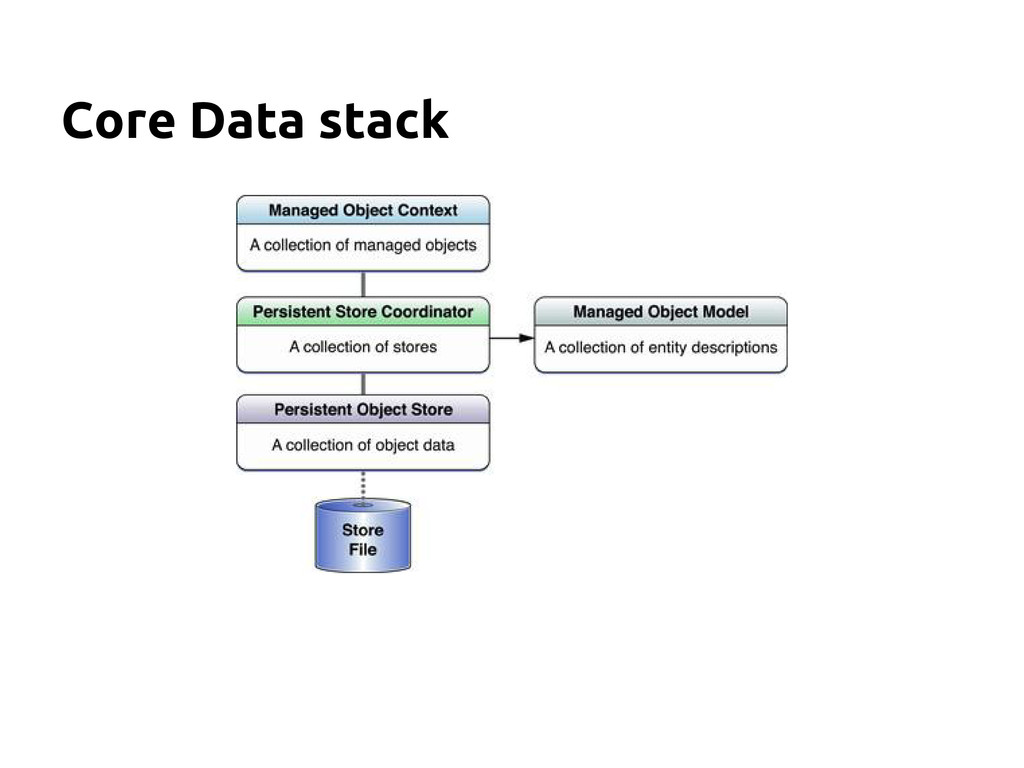 Core Data stack

Managed Object Context

A collection of managed objects

Persistent Store Coordinator

A collection of stores

Managed Object Model

A collection of entity descriptions

Persistent Object Store

A collection of object data

Store File